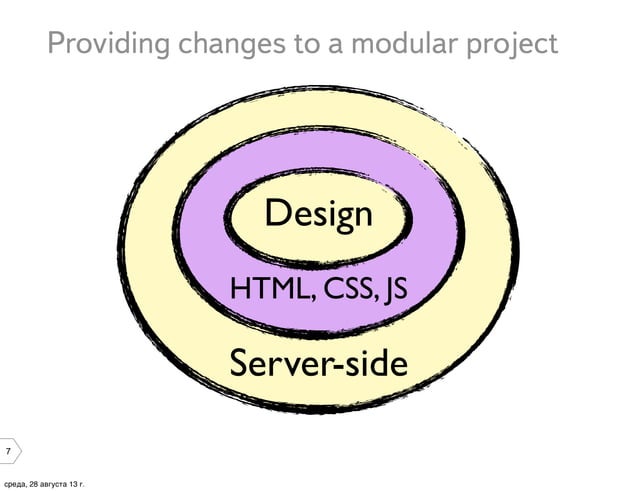 Providing changes to a modular project

Design

HTML, CSS, JS

Server-side

7

среда, 28 августа 13 г.